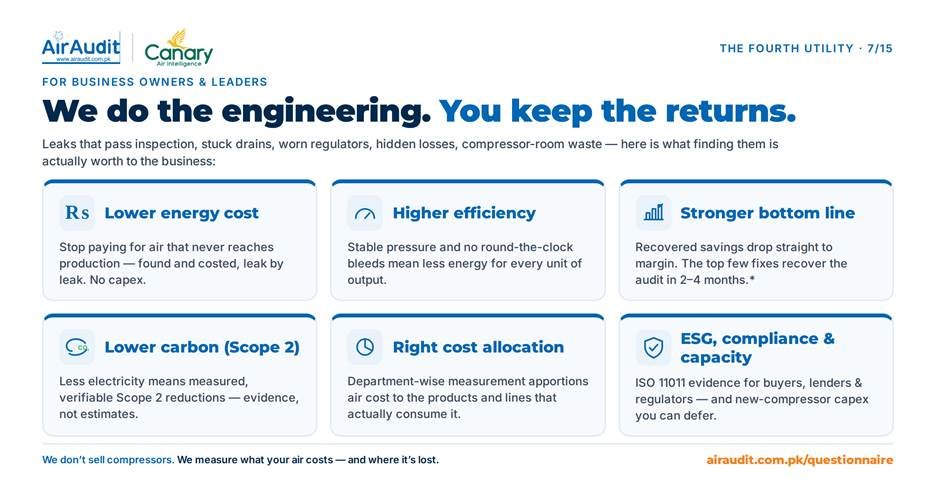 AirAudit
www.airaudit.com.pk

Canary
Air Intelligence

THE FOURTH UTILITY · 7/15

FOR BUSINESS OWNERS & LEADERS

We do the engineering. You keep the returns.

Leaks that pass inspection, stuck drains, worn regulators, hidden losses, compressor-room waste — here is what finding them is actually worth to the business:

Rs Lower energy cost

Stop paying for air that never reaches production — found and costed, leak by leak. No capex.

Higher efficiency

Stable pressure and no round-the-clock bleeds mean less energy for every unit of output.

Stronger bottom line

Recovered savings drop straight to margin. The top few fixes recover the audit in 2–4 months.*

Lower carbon (Scope 2)

Less electricity means measured, verifiable Scope 2 reductions — evidence, not estimates.

Right cost allocation

Department-wise measurement apportions air cost to the products and lines that actually consume it.

ESG, compliance & capacity

ISO 11011 evidence for buyers, lenders & regulators — and new-compressor capex you can defer.

We don't sell compressors. We measure what your air costs — and where it's lost.

airaudit.com.pk/questionnaire